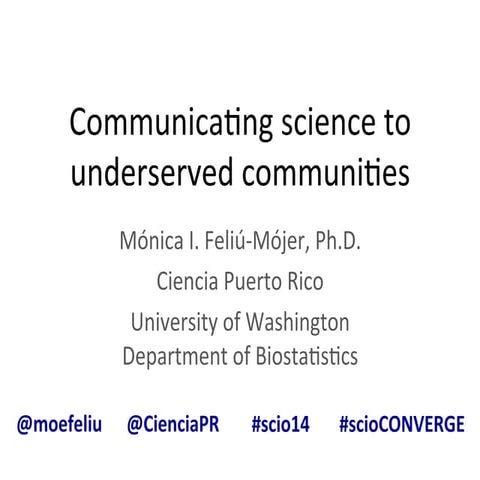 Communicating science to underserved communities

Mónica I. Feliú-Mójer, Ph.D.

Ciencia Puerto Rico

University of Washington
Department of Biostatistics

@moefeliu @CienciaPR #scio14 #scioCONVERGE